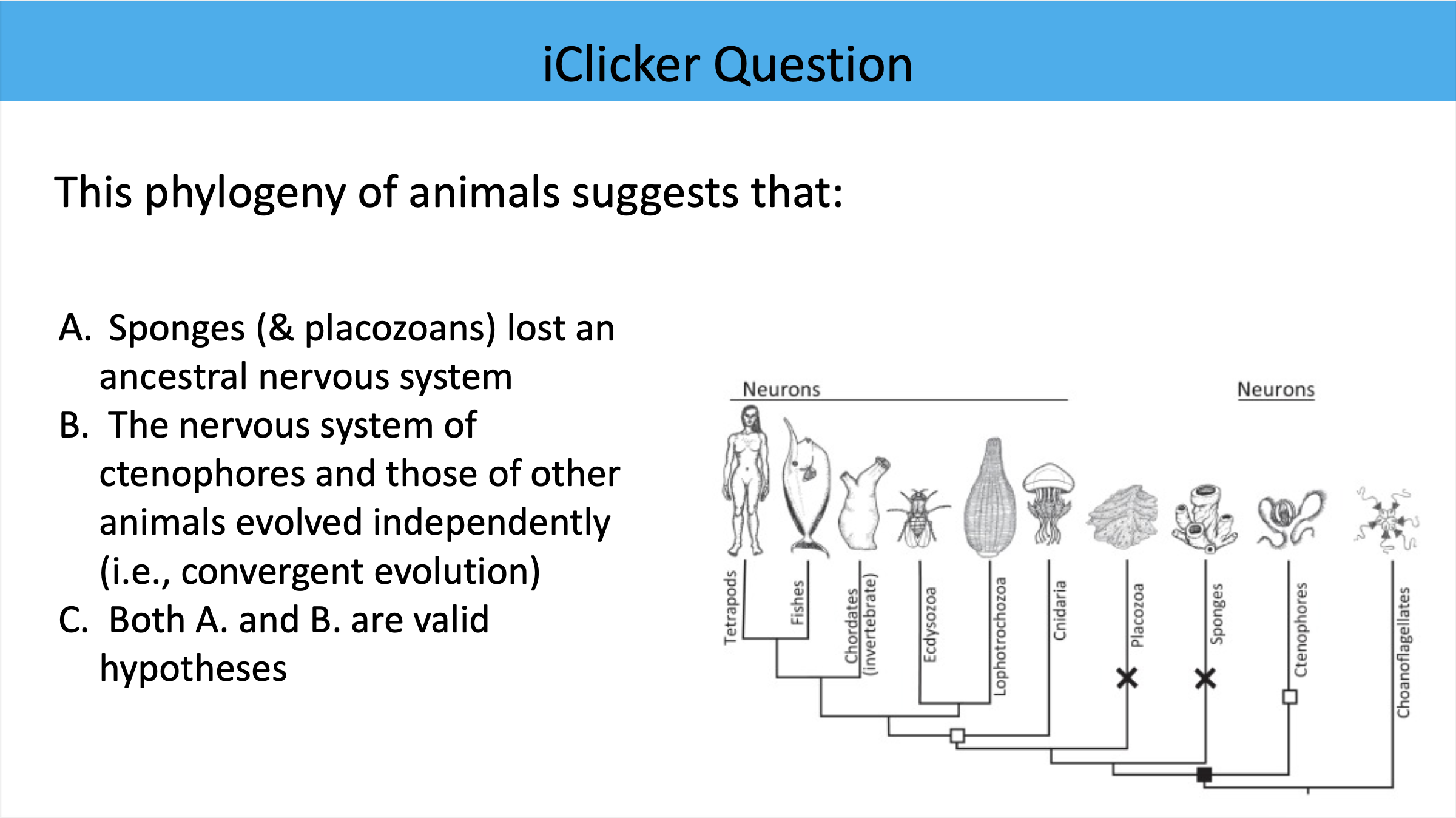 iClicker Question

This phylogeny of animals suggests that:

A. Sponges (& placozoans) lost an ancestral nervous system
B. The nervous system of ctenophores and those of other animals evolved independently (i.e., convergent evolution)
C. Both A. and B. are valid hypotheses

Neurons

Neurons

Tetrapods
Fishes
Chordates (invertebrate)
Ecdysozoa
Lophotrochozoa
Cnidaria
Placozoa
Sponges
Ctenophores
Choanoflagellates